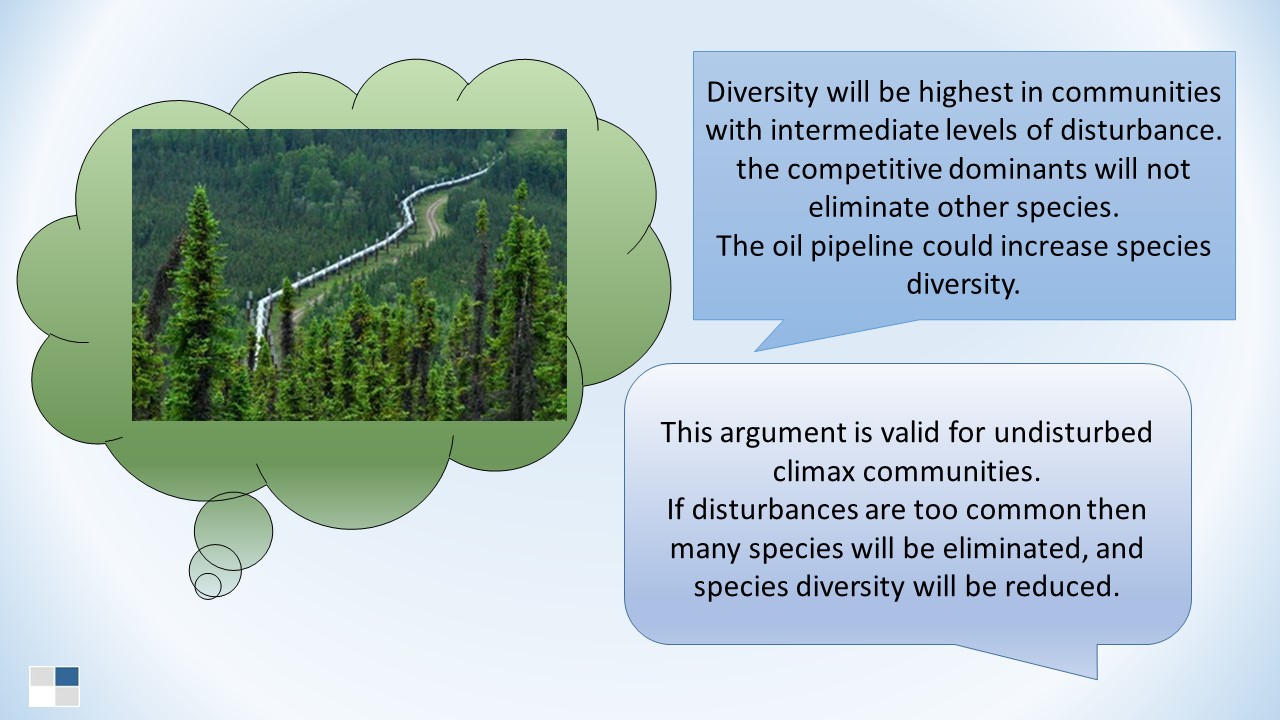 Diversity will be highest in communities with intermediate levels of disturbance. the competitive dominants will not eliminate other species.
The oil pipeline could increase species diversity.

This argument is valid for undisturbed climax communities.
If disturbances are too common then many species will be eliminated, and species diversity will be reduced.